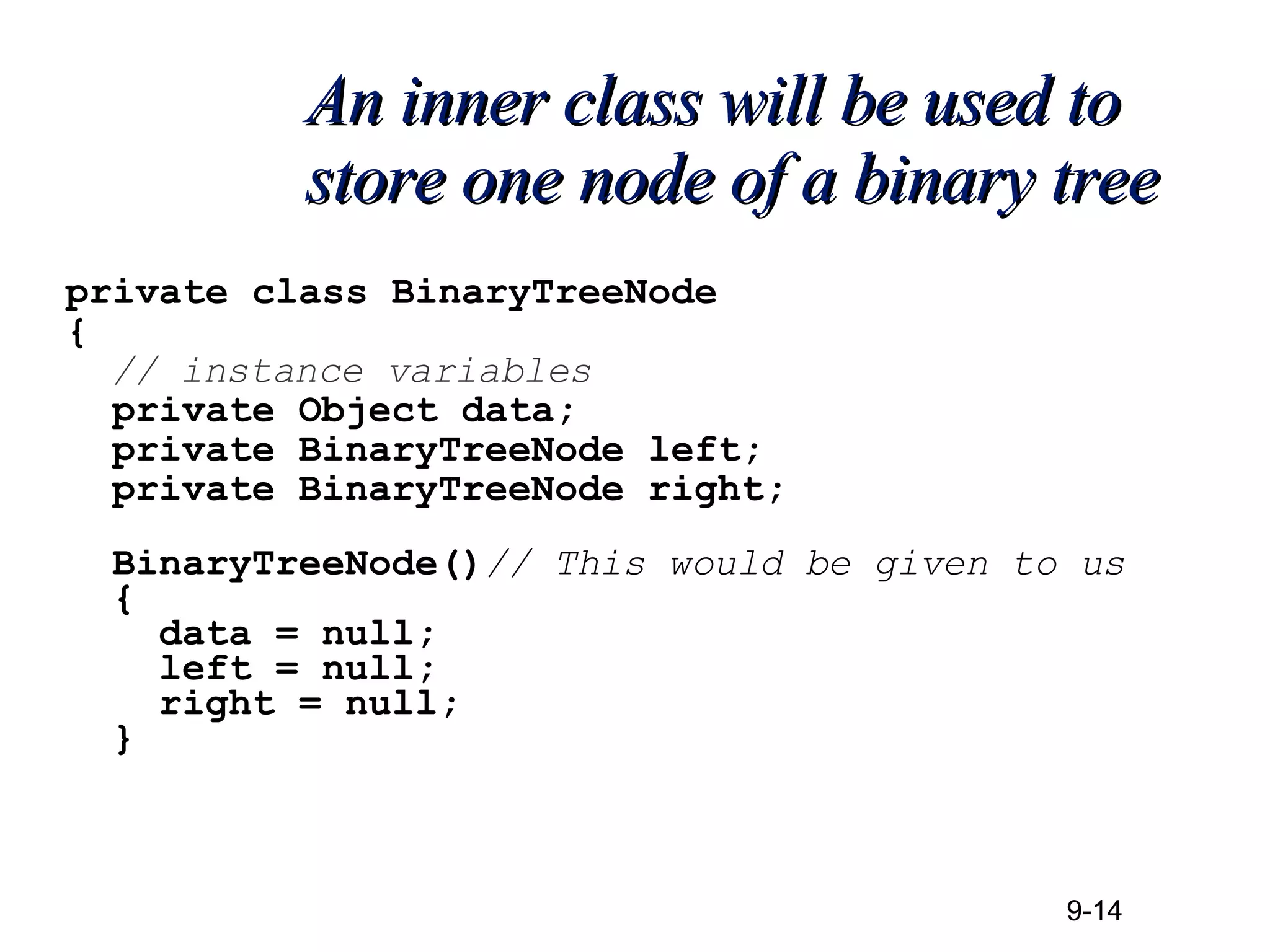 An inner class will be used to store one node of a binary tree

private class BinaryTreeNode
{
  // instance variables
  private Object data;
  private BinaryTreeNode left;
  private BinaryTreeNode right;

  BinaryTreeNode()// This would be given to us
  {
    data = null;
    left = null;
    right = null;
  }

9-14